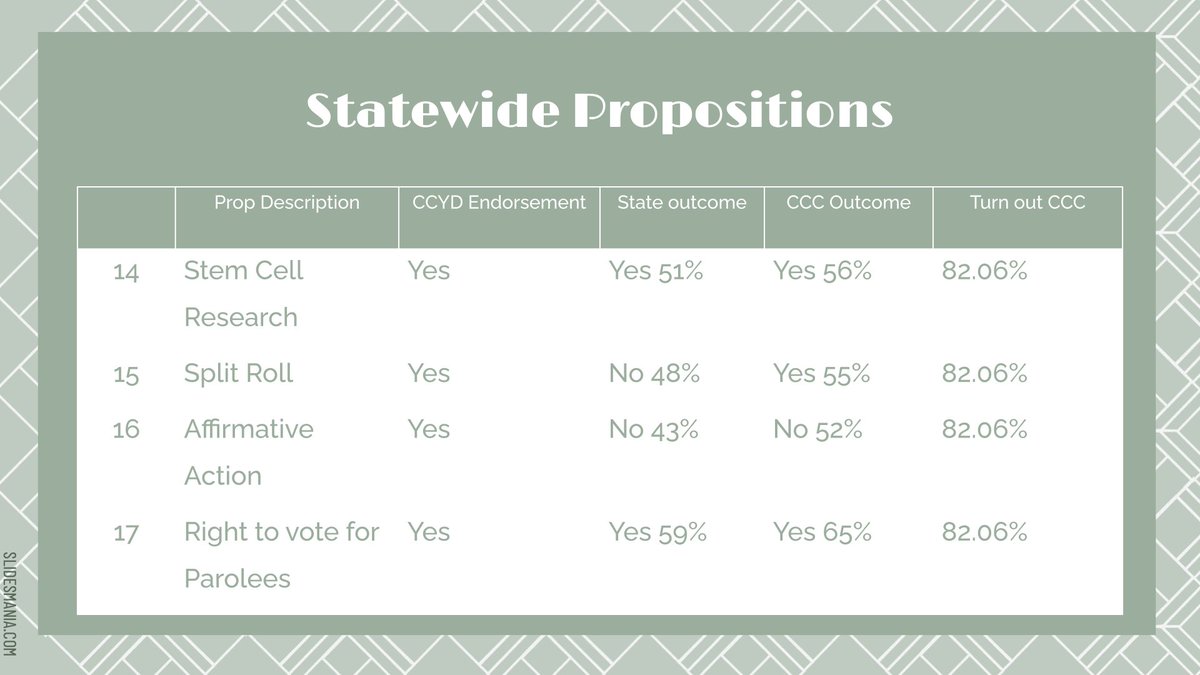 Statewide Propositions

| | Prop Description | CCYD Endorsement | State outcome | CCC Outcome | Turn out CCC |
|---|---|---|---|---|---|
| 14 | Stem Cell Research | Yes | Yes 51% | Yes 56% | 82.06% |
| 15 | Split Roll | Yes | No 48% | Yes 55% | 82.06% |
| 16 | Affirmative Action | Yes | No 43% | No 52% | 82.06% |
| 17 | Right to vote for Parolees | Yes | Yes 59% | Yes 65% | 82.06% |

SLIDESMANIA.COM